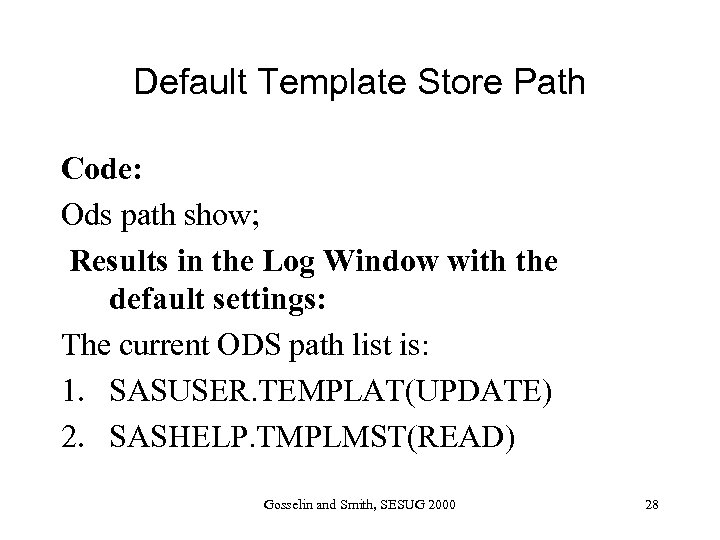 Default Template Store Path

Code:

Ods path show;

Results in the Log Window with the default settings:

The current ODS path list is:

1. SASUSER.TEMPLAT(UPDATE)

2. SASHELP.TMPLMST(READ)

Gosselin and Smith, SESUG 2000

28